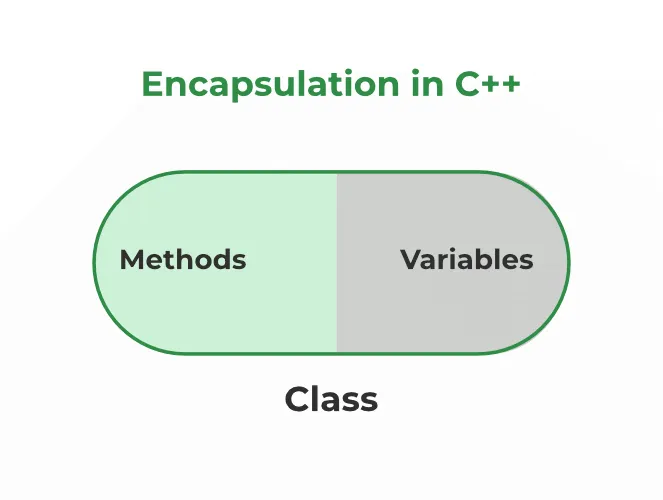 Encapsulation in C++

Methods

Variables

Class